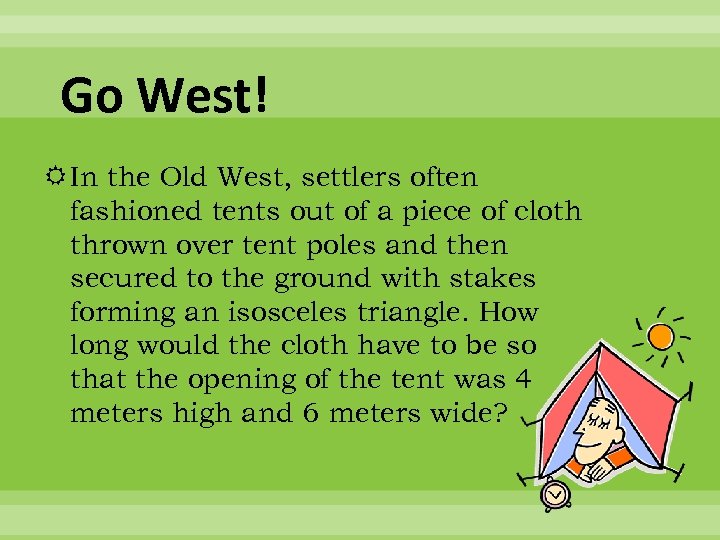 Go West!

In the Old West, settlers often fashioned tents out of a piece of cloth thrown over tent poles and then secured to the ground with stakes forming an isosceles triangle. How long would the cloth have to be so that the opening of the tent was 4 meters high and 6 meters wide?